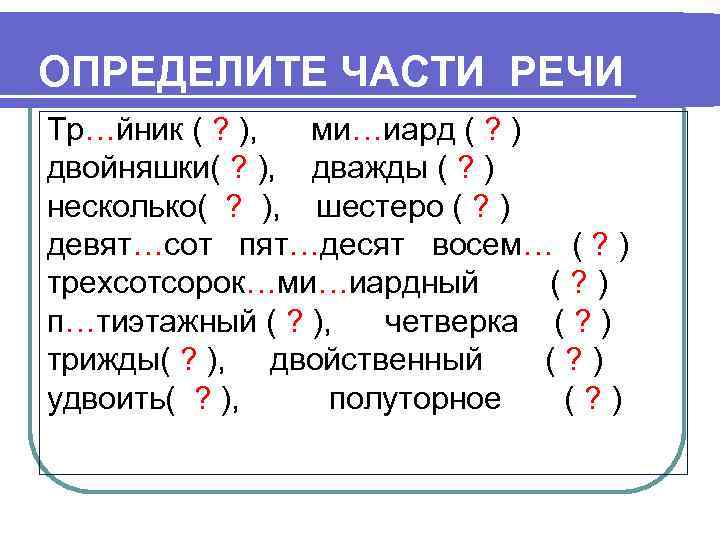 ОПРЕДЕЛИТЕ ЧАСТИ РЕЧИ

Тр…йник ( ? ), ми…иард ( ? )
двойняшки( ? ), дважды ( ? )
несколько( ? ), шестеро ( ? )
девят…сот пят…десят восем… ( ? )
трехсотсорок…ми…иардный ( ? )
п…тиэтажный ( ? ), четверка ( ? )
трижды( ? ), двойственный ( ? )
удвоить( ? ), полуторное ( ? )